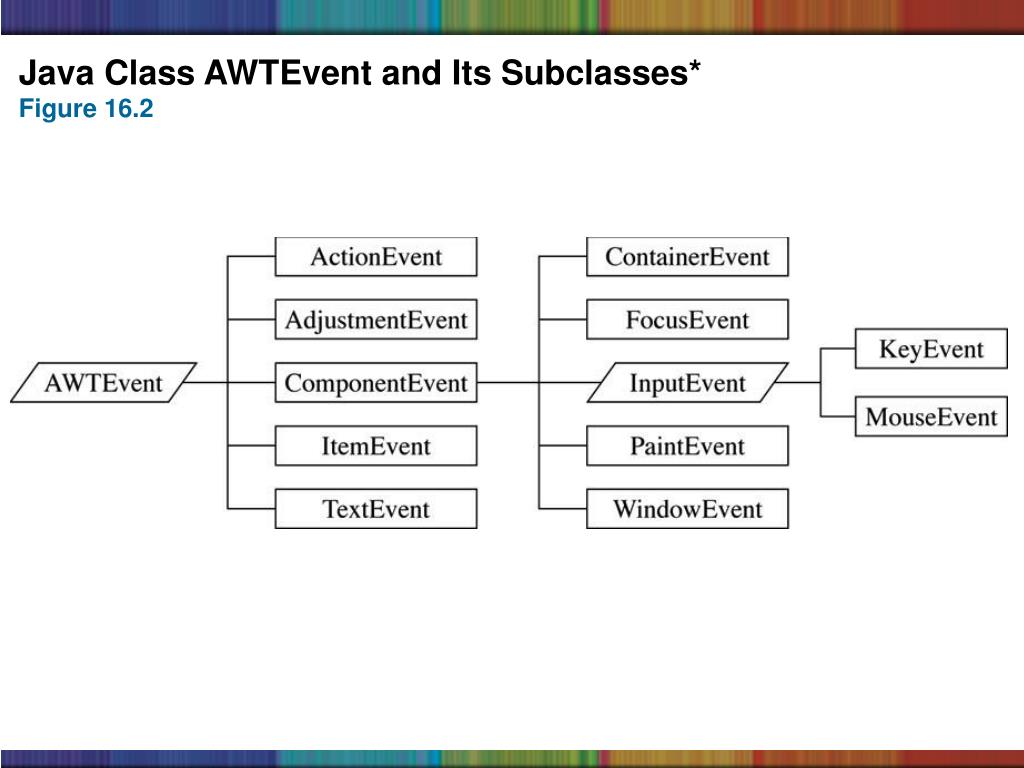 Java Class AWTEvent and Its Subclasses*
Figure 16.2

AWTEvent

ActionEvent
AdjustmentEvent
ComponentEvent
ItemEvent
TextEvent

ContainerEvent
FocusEvent
InputEvent
PaintEvent
WindowEvent

KeyEvent
MouseEvent